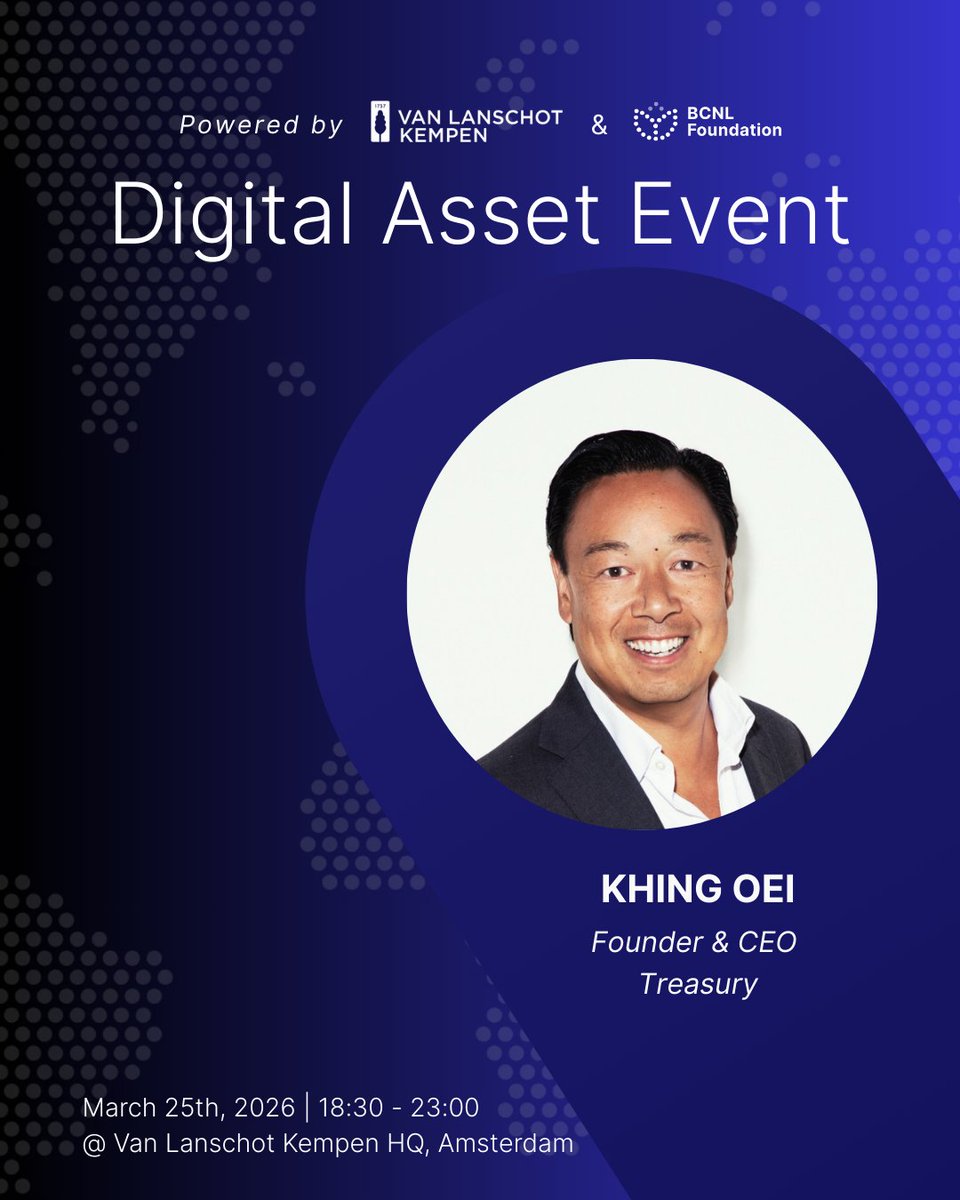 Powered by 1737 VAN LANSCHOT KEMPEN & BCNL Foundation

Digital Asset Event

KHING OEI
Founder & CEO
Treasury

March 25th, 2026 | 18:30 - 23:00
@ Van Lanschot Kempen HQ, Amsterdam